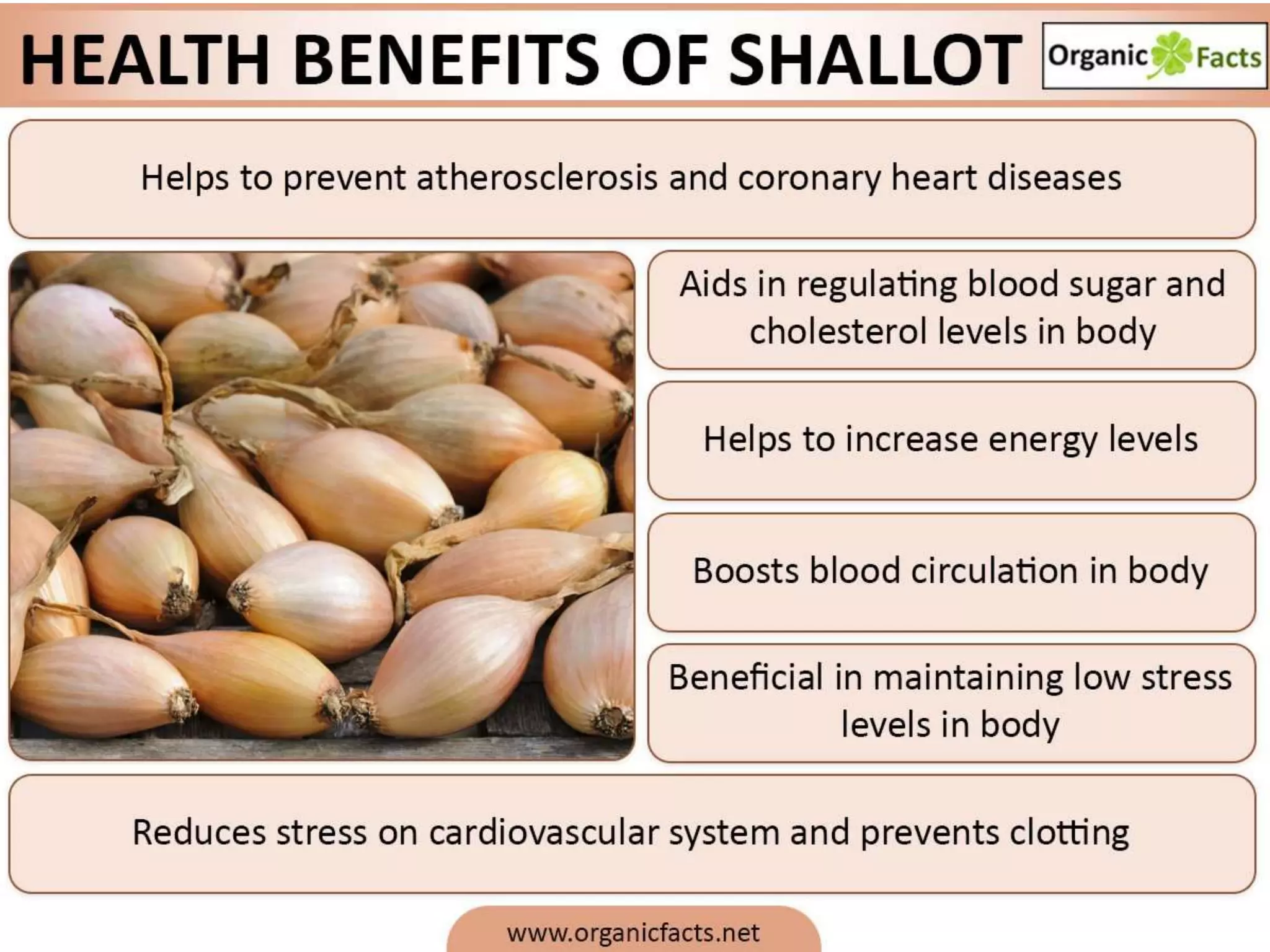 HEALTH BENEFITS OF SHALLOT

Organic Facts

Helps to prevent atherosclerosis and coronary heart diseases

Aids in regulating blood sugar and cholesterol levels in body

Helps to increase energy levels

Boosts blood circulation in body

Beneficial in maintaining low stress levels in body

Reduces stress on cardiovascular system and prevents clotting

www.organicfacts.net